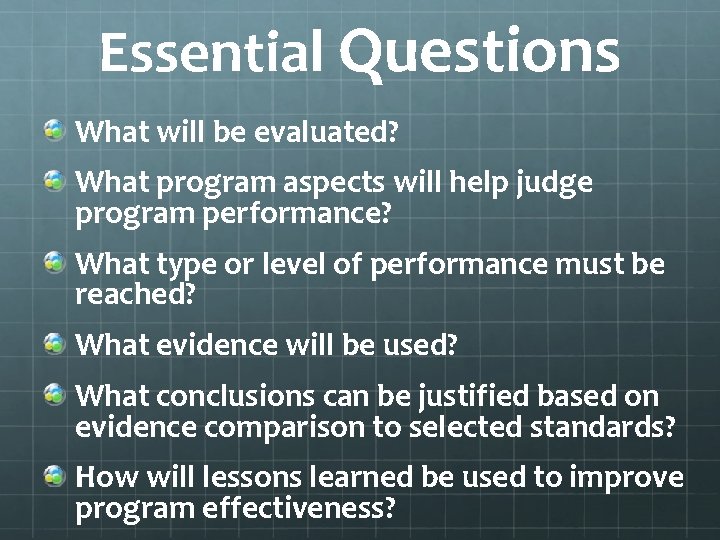 Essential Questions

What will be evaluated?

What program aspects will help judge program performance?

What type or level of performance must be reached?

What evidence will be used?

What conclusions can be justified based on evidence comparison to selected standards?

How will lessons learned be used to improve program effectiveness?